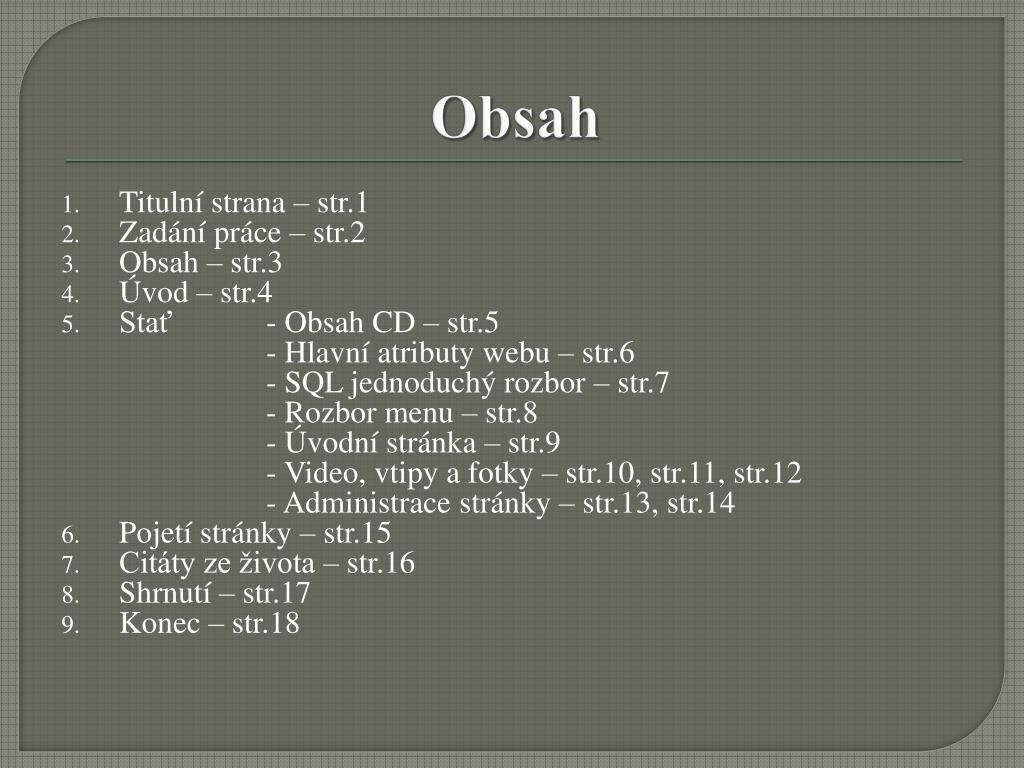 Obsah

1. Titulní strana – str.1
2. Zadání práce – str.2
3. Obsah – str.3
4. Úvod – str.4
5. Stať - Obsah CD – str.5
- Hlavní atributy webu – str.6
- SQL jednoduchý rozbor – str.7
- Rozbor menu – str.8
- Úvodní stránka – str.9
- Video, vtipy a fotky – str.10, str.11, str.12
- Administrace stránky – str.13, str.14
6. Pojetí stránky – str.15
7. Citáty ze života – str.16
8. Shrnutí – str.17
9. Konec – str.18